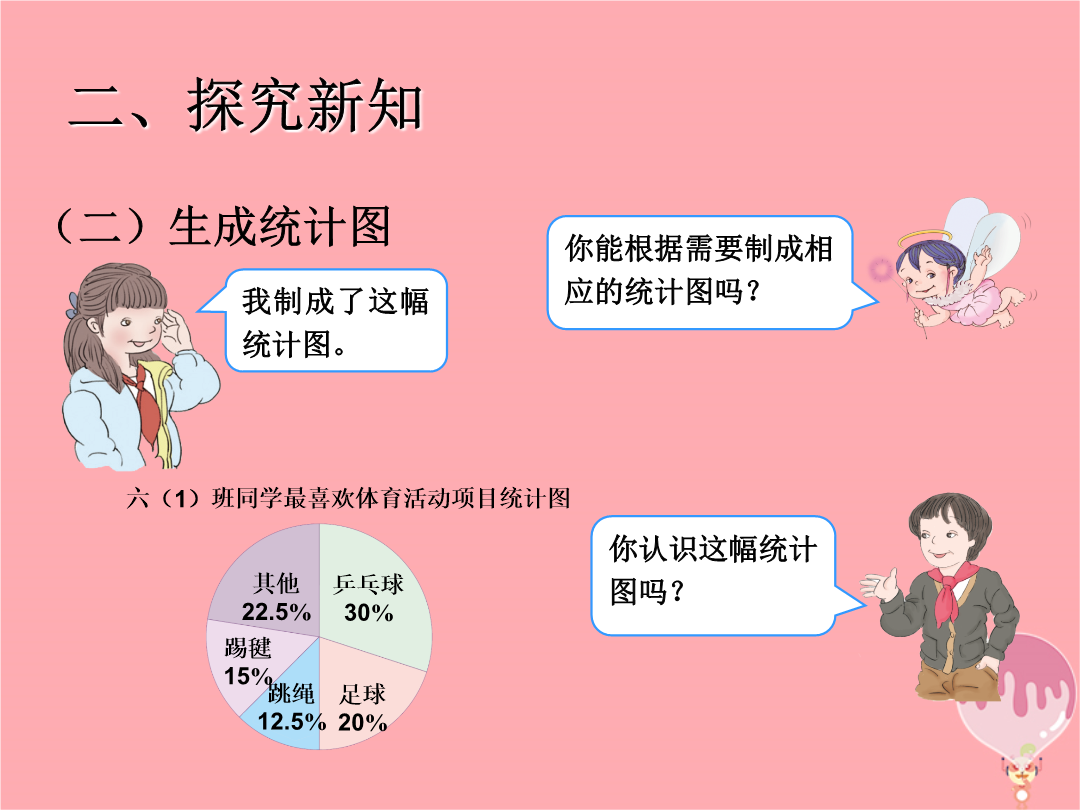 二、探究新知

（二）生成统计图

我制成了这幅统计图。

你能根据需要制成相应的统计图吗？

六（1）班同学最喜欢体育活动项目统计图

其他 22.5%
乒乓球 30%
踢毽 15%
跳绳 12.5%
足球 20%

你认识这幅统计图吗？